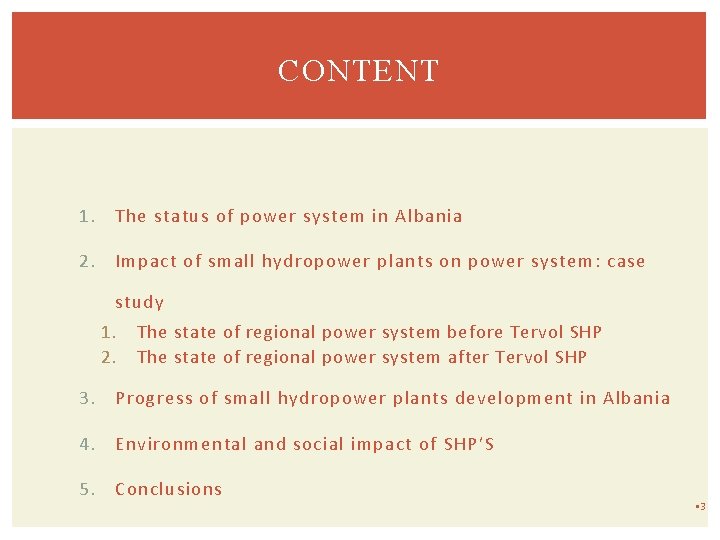 CONTENT

1. The status of power system in Albania

2. Impact of small hydropower plants on power system: case study
   1. The state of regional power system before Tervol SHP
   2. The state of regional power system after Tervol SHP

3. Progress of small hydropower plants development in Albania

4. Environmental and social impact of SHP'S

5. Conclusions

3